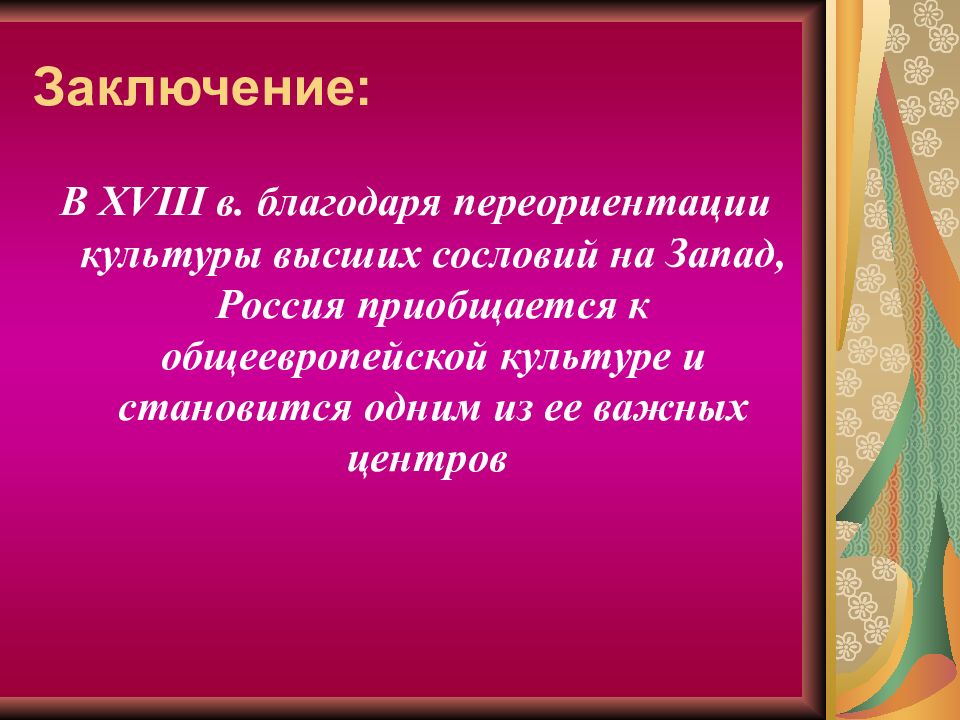 Заключение:

В XVIII в. благодаря переориентации культуры высших сословий на Запад, Россия приобщается к общеевропейской культуре и становится одним из ее важных центров